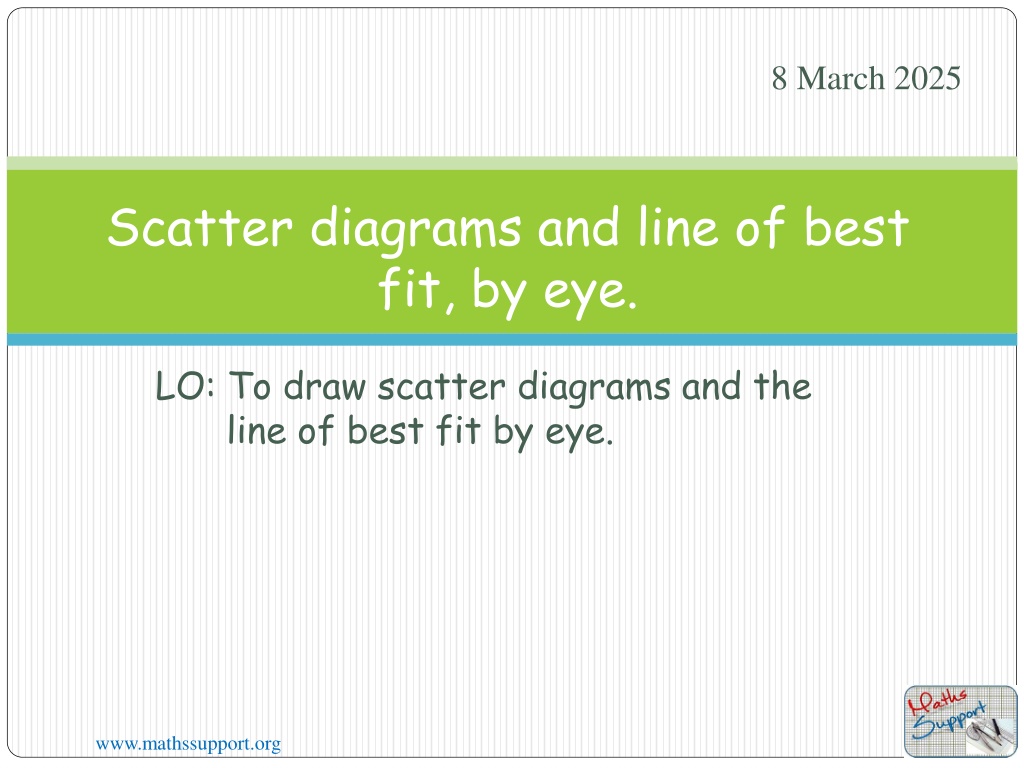 8 March 2025

Scatter diagrams and line of best fit, by eye.

LO: To draw scatter diagrams and the line of best fit by eye.

Maths Support

www.mathssupport.org